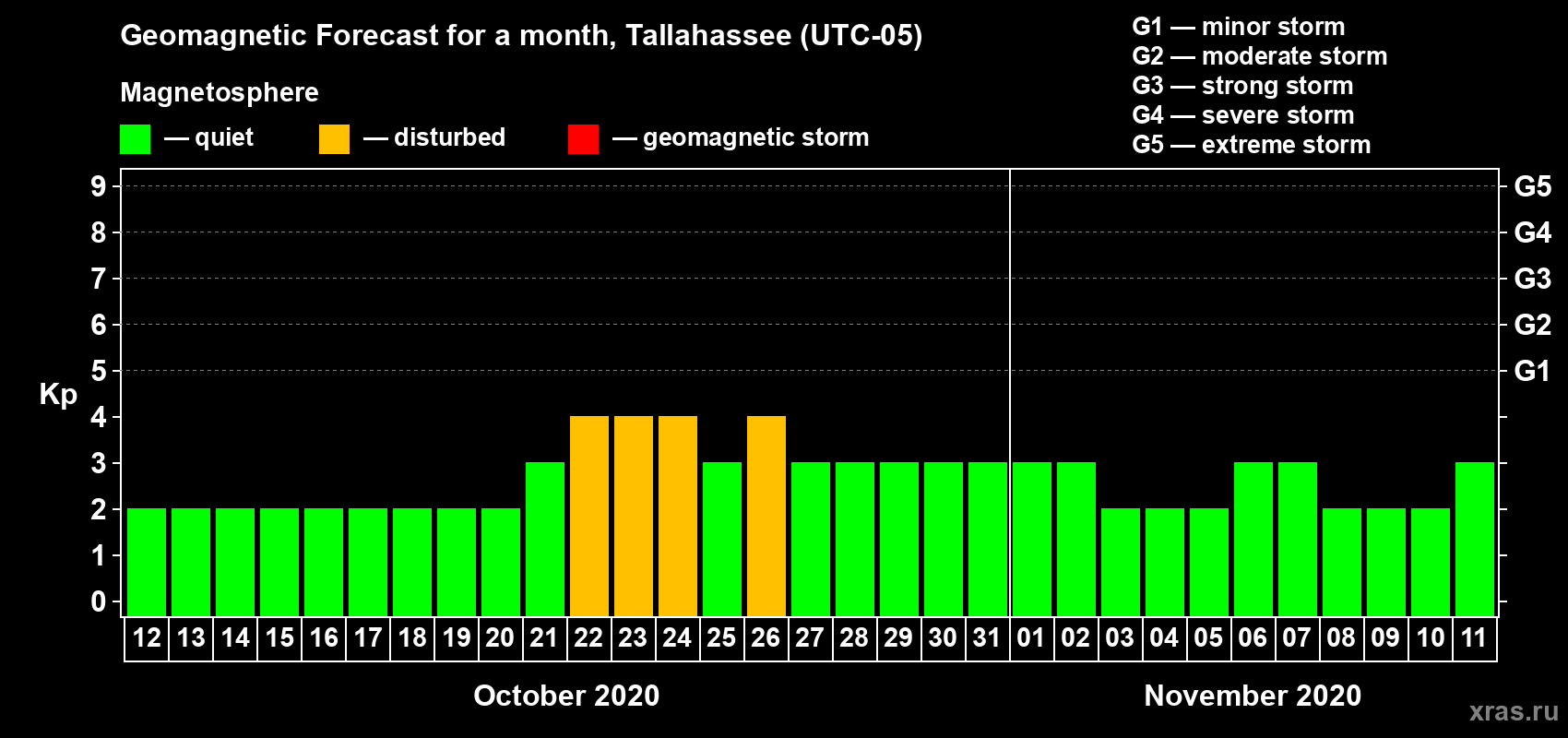 Geomagnetic Forecast for a month, Tallahassee (UTC-05)

Magnetosphere

— quiet — disturbed — geomagnetic storm

G1 — minor storm
G2 — moderate storm
G3 — strong storm
G4 — severe storm
G5 — extreme storm

Kp

9 8 7 6 5 4 3 2 1 0

G5 G4 G3 G2 G1

12 13 14 15 16 17 18 19 20 21 22 23 24 25 26 27 28 29 30 31 01 02 03 04 05 06 07 08 09 10 11

October 2020

November 2020

xras.ru